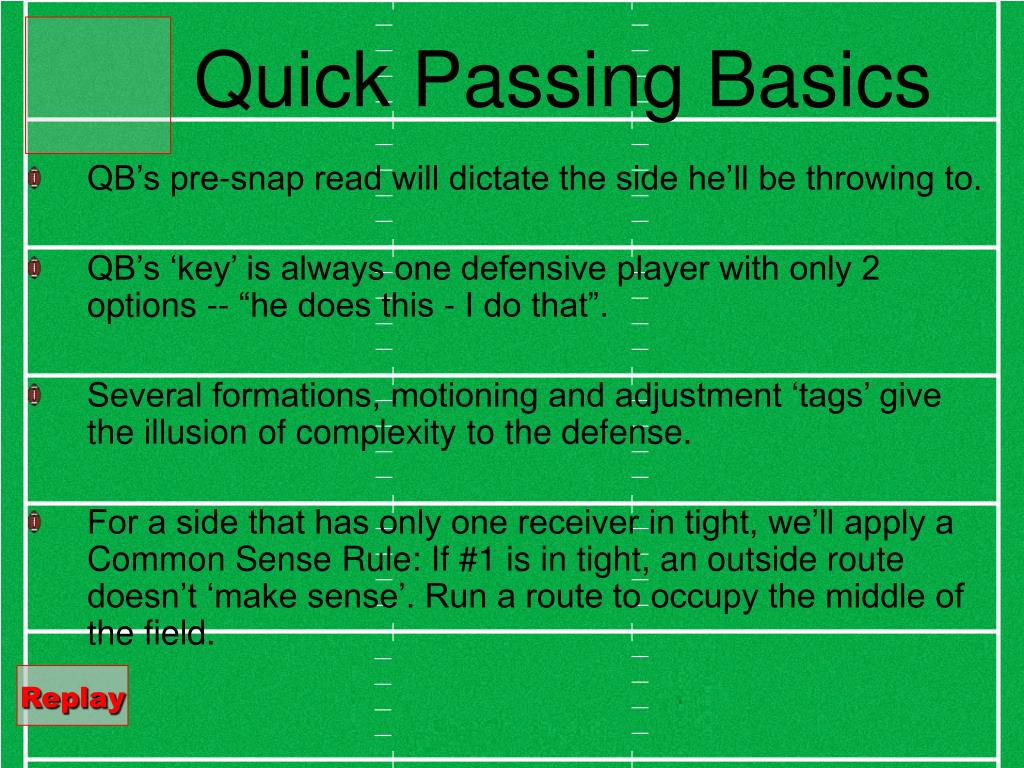 Quick Passing Basics

QB’s pre-snap read will dictate the side he’ll be throwing to.

QB’s ‘key’ is always one defensive player with only 2 options -- “he does this - I do that”.

Several formations, motioning and adjustment ‘tags’ give the illusion of complexity to the defense.

For a side that has only one receiver in tight, we’ll apply a Common Sense Rule: If #1 is in tight, an outside route doesn’t ‘make sense’. Run a route to occupy the middle of the field.

Replay